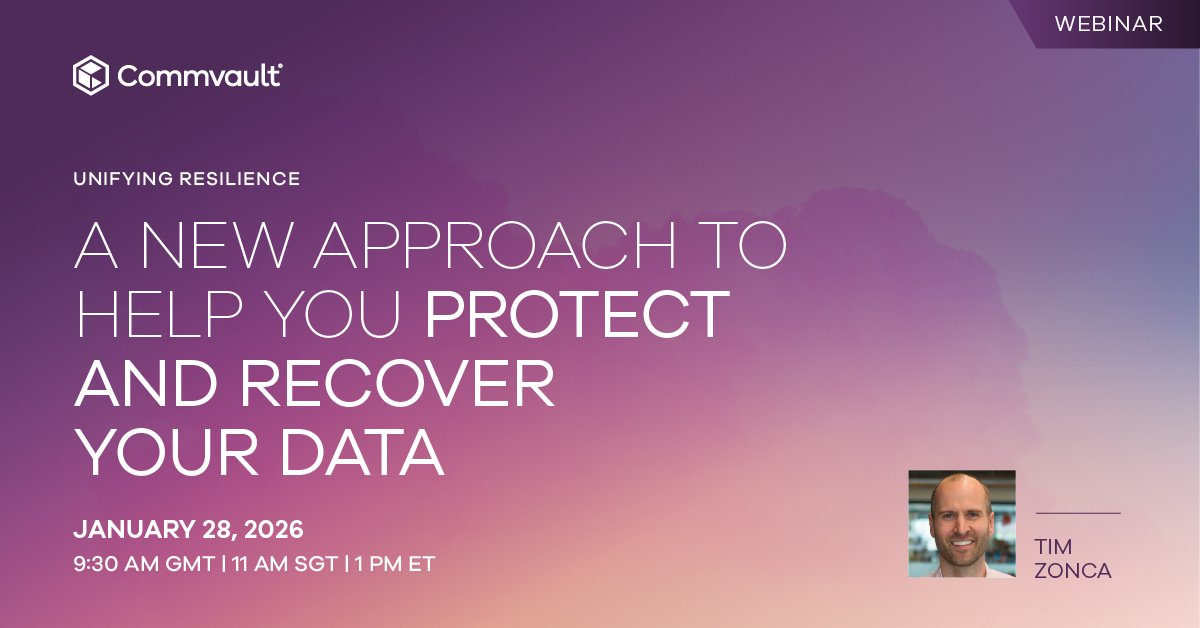 WEBINAR

Commvault

UNIFYING RESILIENCE

A NEW APPROACH TO HELP YOU PROTECT AND RECOVER YOUR DATA

JANUARY 28, 2026
9:30 AM GMT | 11 AM SGT | 1 PM ET

TIM ZONCA